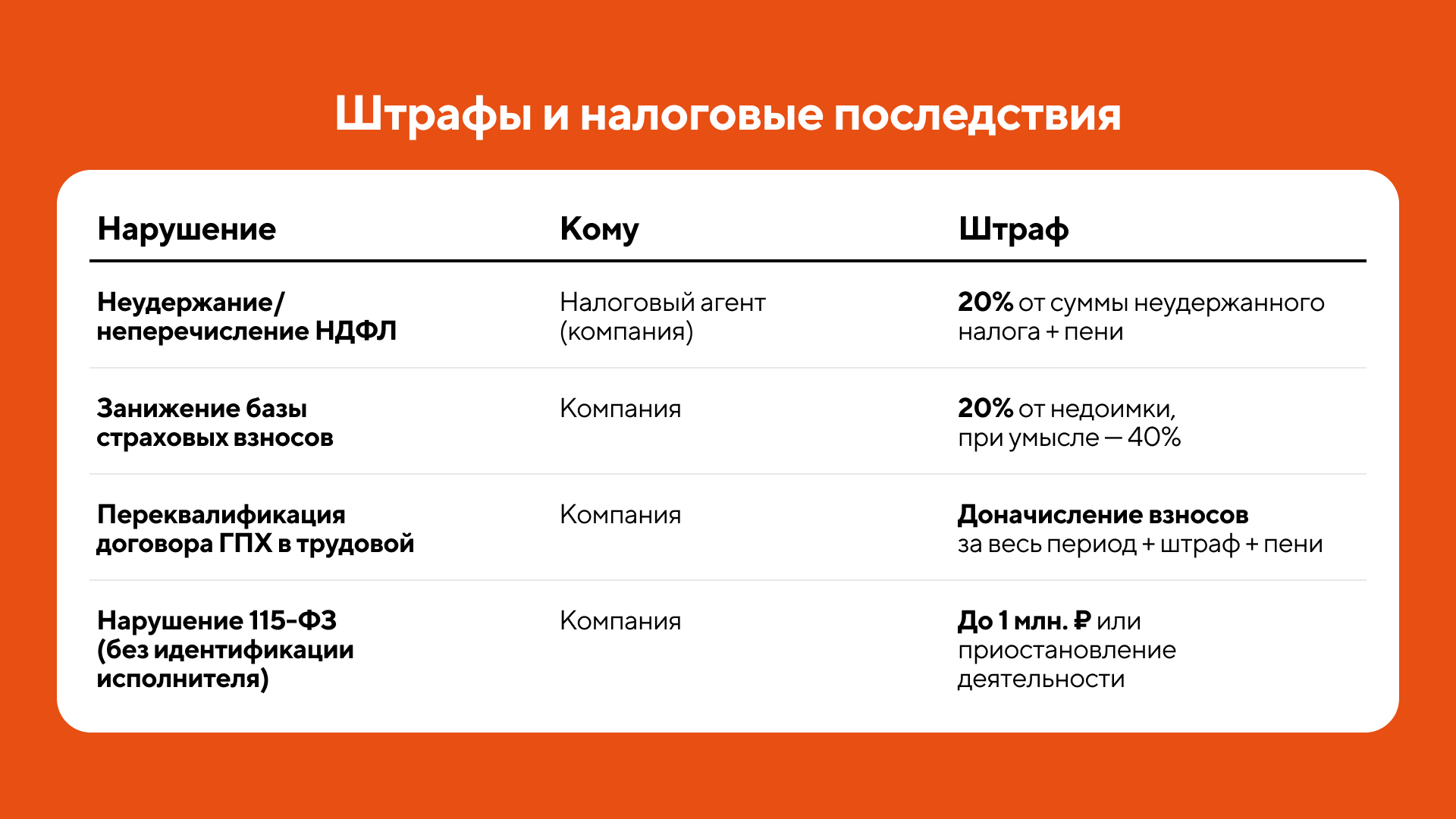 Штрафы и налоговые последствия

| Нарушение | Кому | Штраф |
|---|---|---|
| Неудержание/ неперечисление НДФЛ | Налоговый агент (компания) | 20% от суммы неудержанного налога + пени |
| Занижение базы страховых взносов | Компания | 20% от недоимки, при умысле — 40% |
| Переквалификация договора ГПХ в трудовой | Компания | Доначисление взносов за весь период + штраф + пени |
| Нарушение 115-ФЗ (без идентификации исполнителя) | Компания | До 1 млн. ₽ или приостановление деятельности |